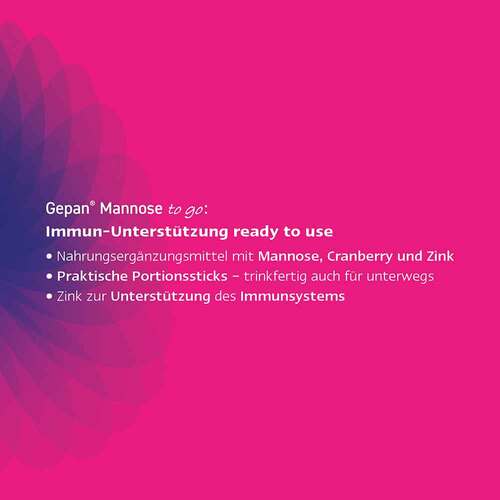 Gepan® Mannose to go:
Immun-Unterstützung ready to use

• Nahrungsergänzungsmittel mit Mannose, Cranberry und Zink
• Praktische Portionssticks – trinkfertig auch für unterwegs
• Zink zur Unterstützung des Immunsystems